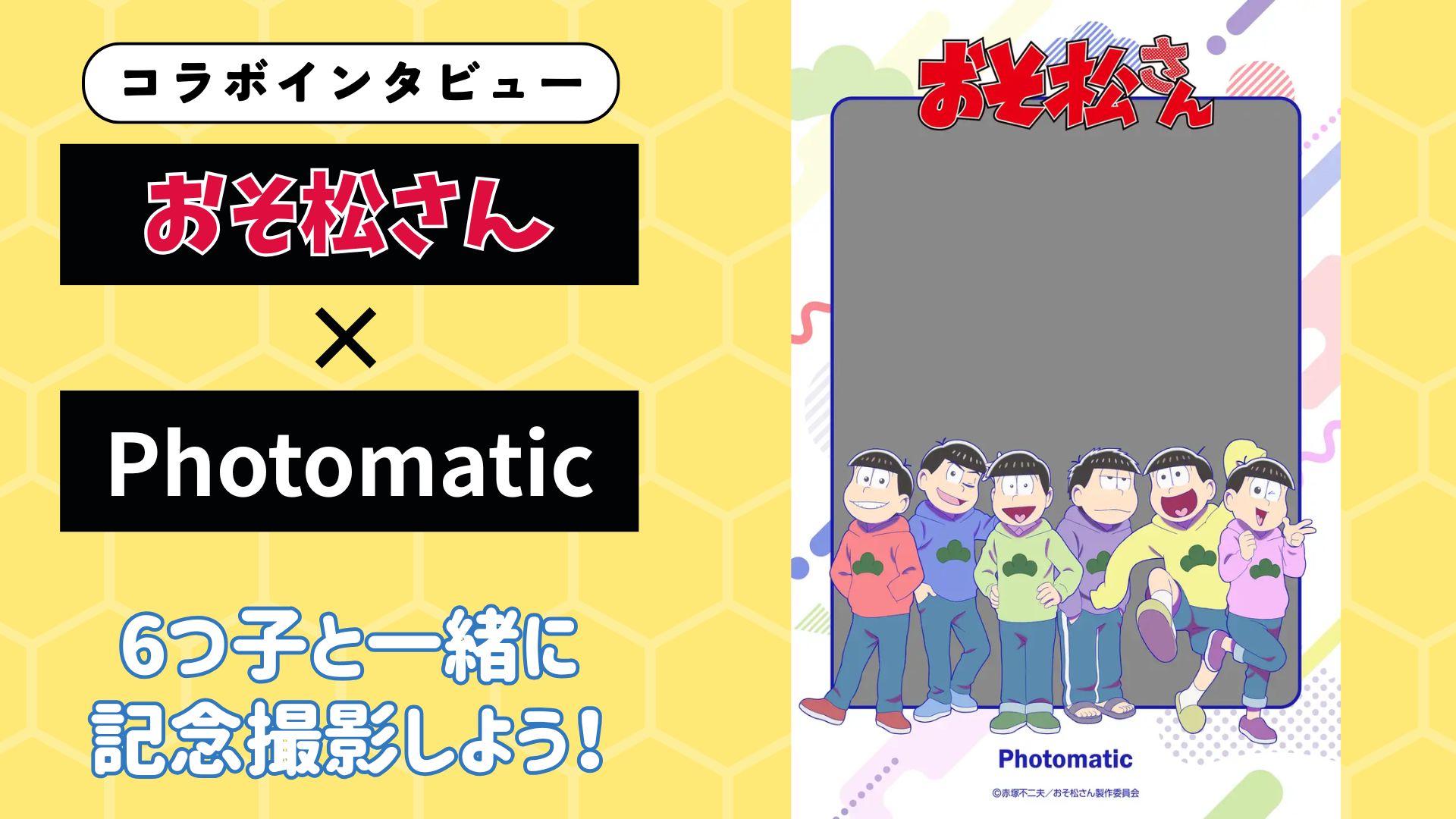 コラボインタビュー

おそ松さん

×

Photomatic

6つ子と一緒に
記念撮影しよう！

おそ松さん

Photomatic

©赤塚不二夫／おそ松さん製作委員会